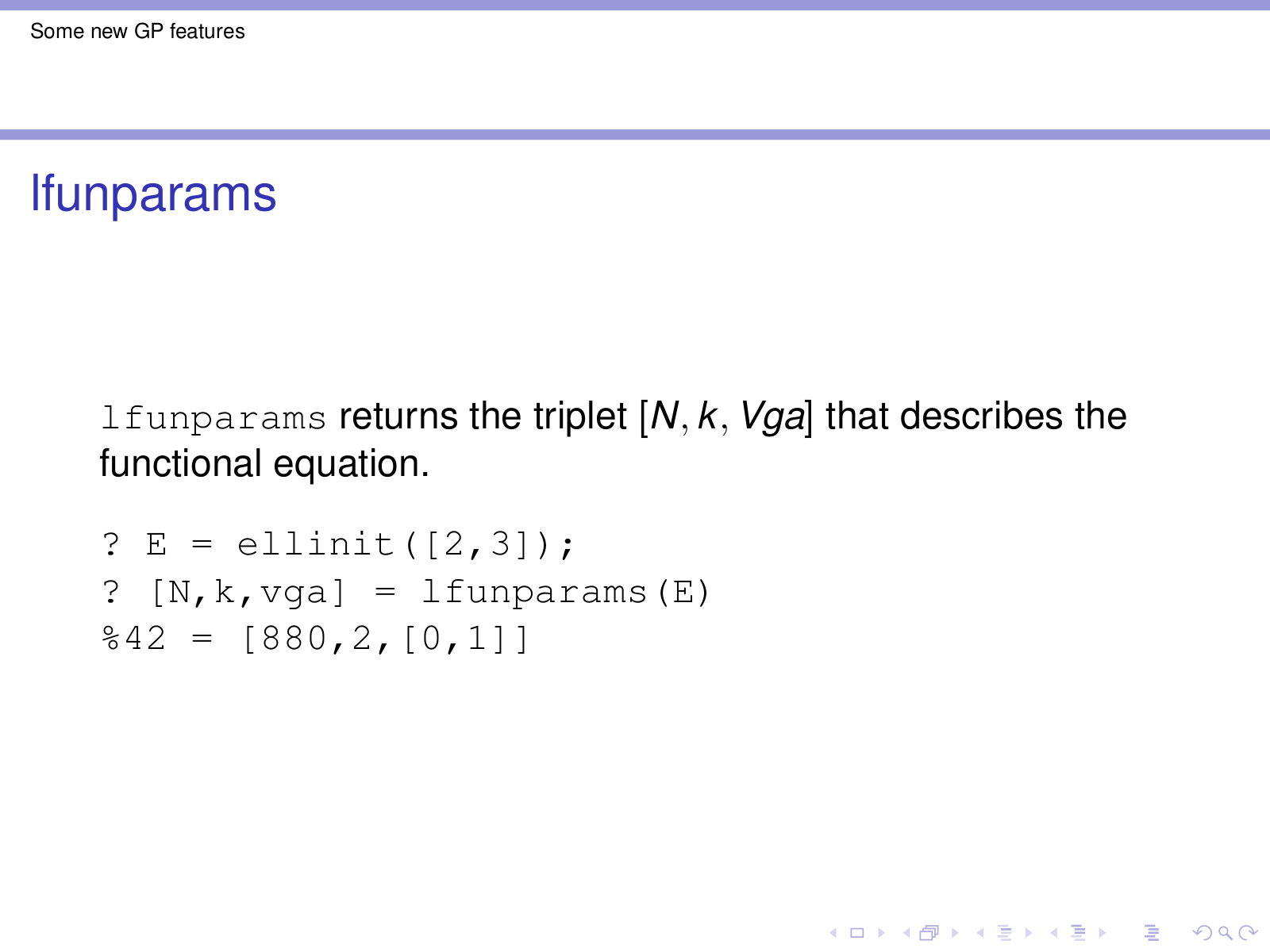 Some new GP features

lfunparams

lfunparams returns the triplet $[N, k, Vga]$ that describes the functional equation.

? E = ellinit([2,3]);
? [N,k,vga] = lfunparams(E)
%42 = [880,2,[0,1]]